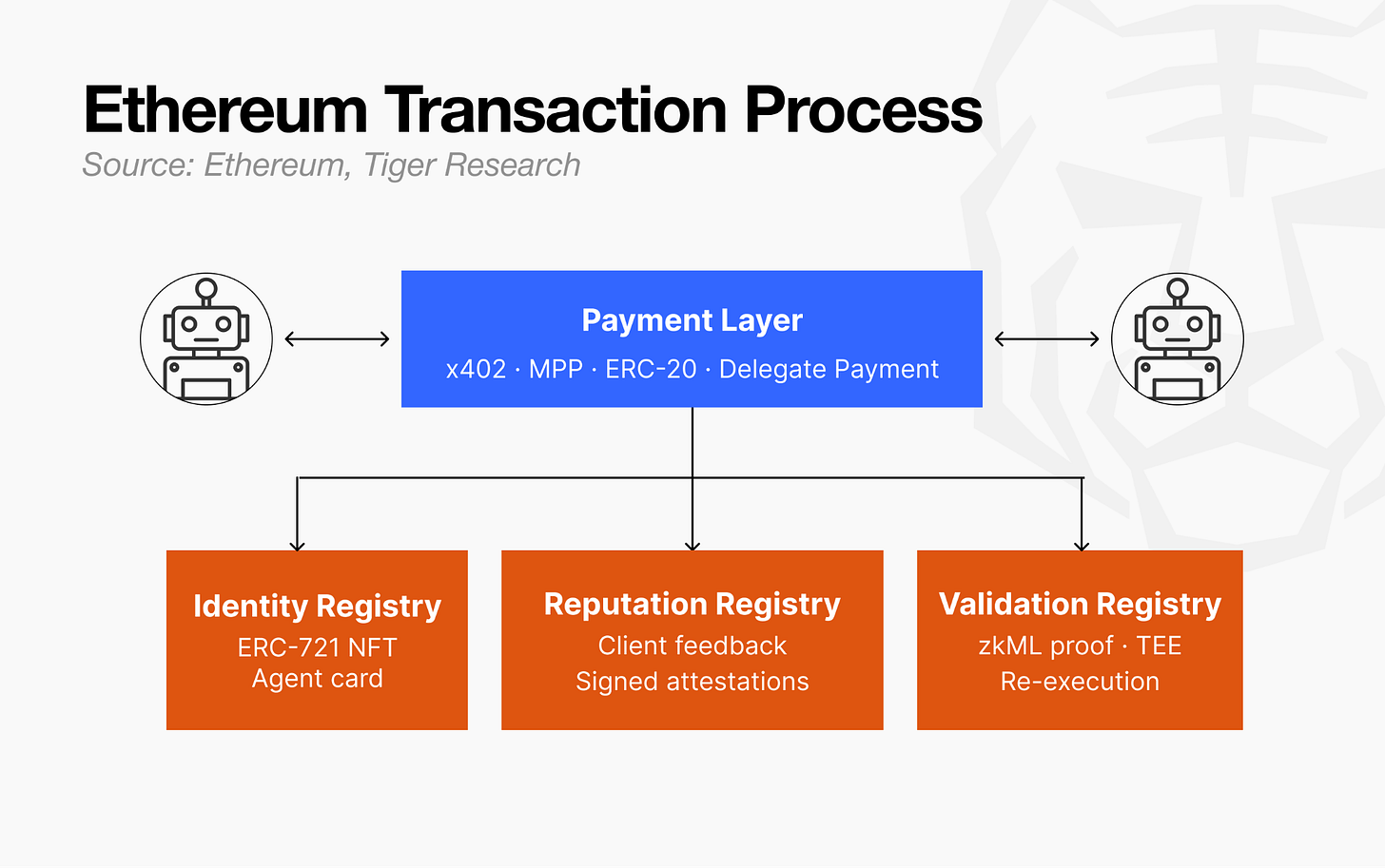 Ethereum Transaction Process
Source: Ethereum, Tiger Research

Payment Layer
x402 · MPP · ERC-20 · Delegate Payment

Identity Registry
ERC-721 NFT
Agent card

Reputation Registry
Client feedback
Signed attestations

Validation Registry
zkML proof · TEE
Re-execution